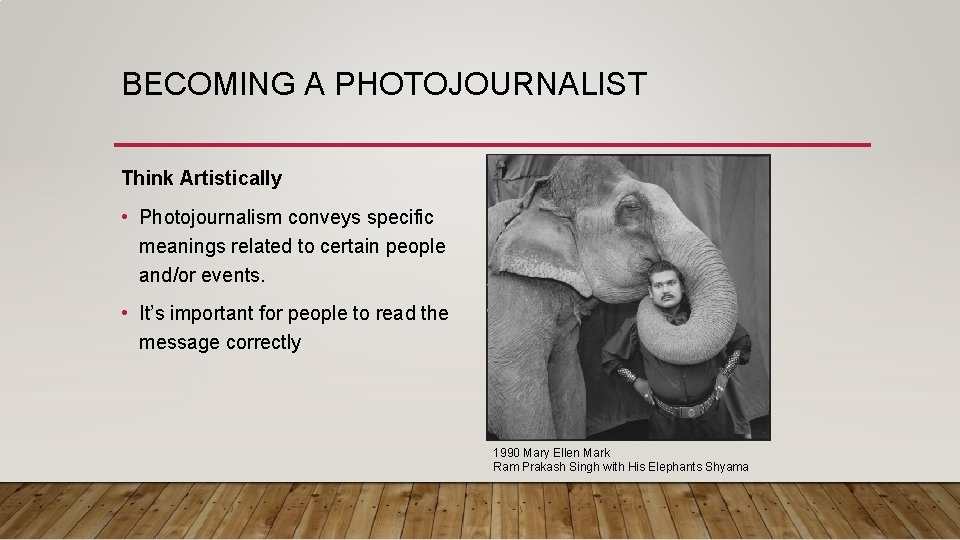 BECOMING A PHOTOJOURNALIST

Think Artistically

• Photojournalism conveys specific meanings related to certain people and/or events.

• It's important for people to read the message correctly

1990 Mary Ellen Mark
Ram Prakash Singh with His Elephants Shyama